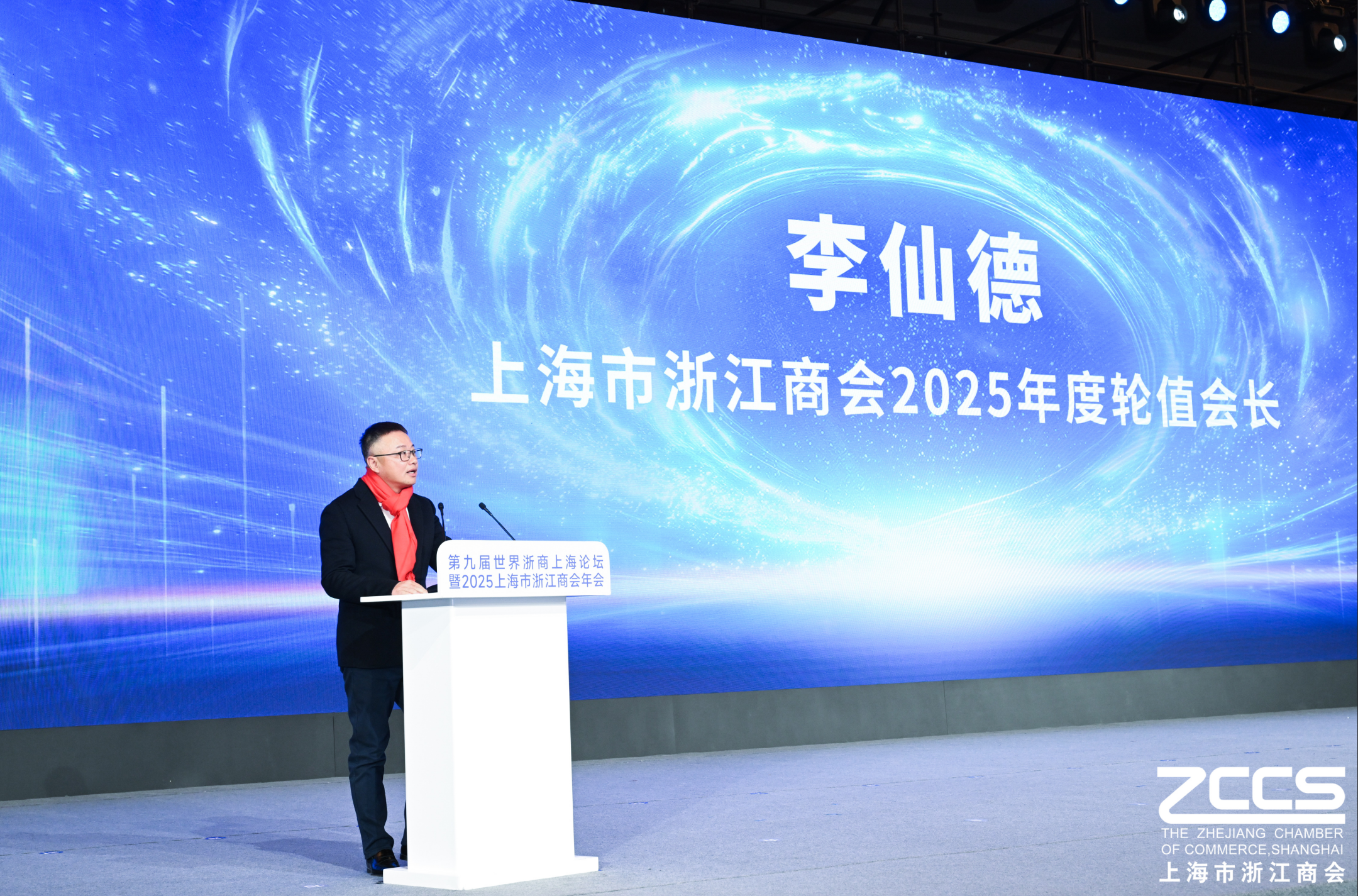 李仙德
上海市浙江商会2025年度轮值会长

第九届世界浙商上海论坛
暨2025上海市浙江商会年会

ZCCS
THE ZHEJIANG CHAMBER OF COMMERCE,SHANGHAI
上海市浙江商会